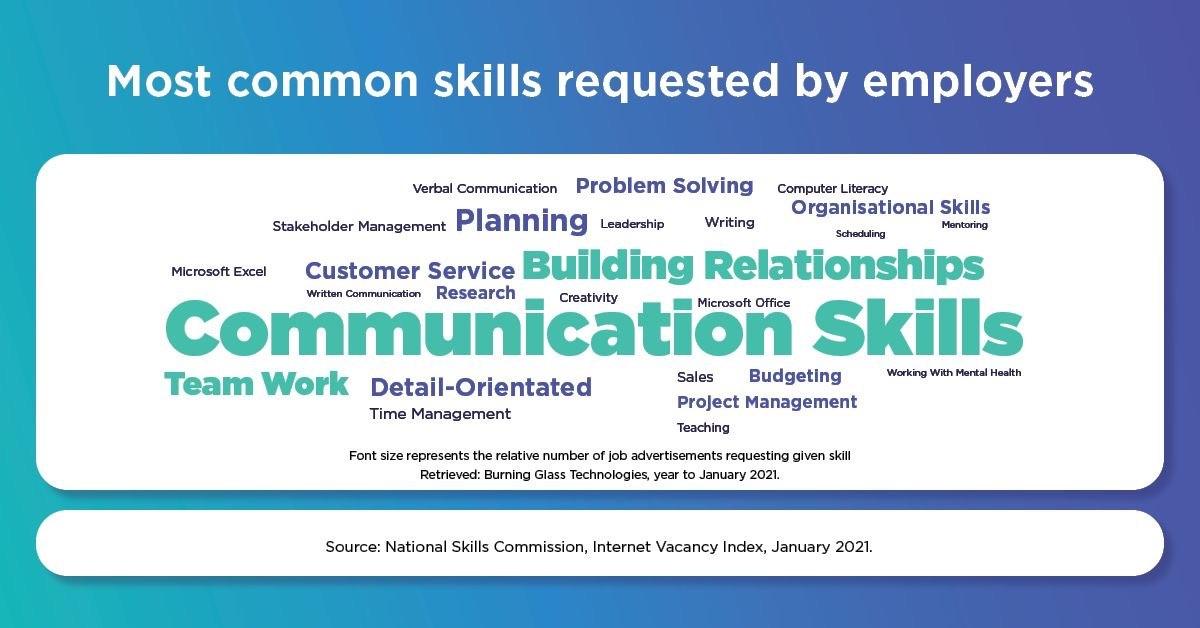 Most common skills requested by employers

Verbal Communication Problem Solving Computer Literacy

Stakeholder Management Planning Leadership Writing Organisational Skills Scheduling Mentoring

Microsoft Excel Customer Service Building Relationships

Written Communication Research Creativity Microsoft Office

Communication Skills

Team Work Detail-Orientated Sales Budgeting Working With Mental Health

Time Management Project Management

Teaching

Font size represents the relative number of job advertisements requesting given skill
Retrieved: Burning Glass Technologies, year to January 2021.

Source: National Skills Commission, Internet Vacancy Index, January 2021.